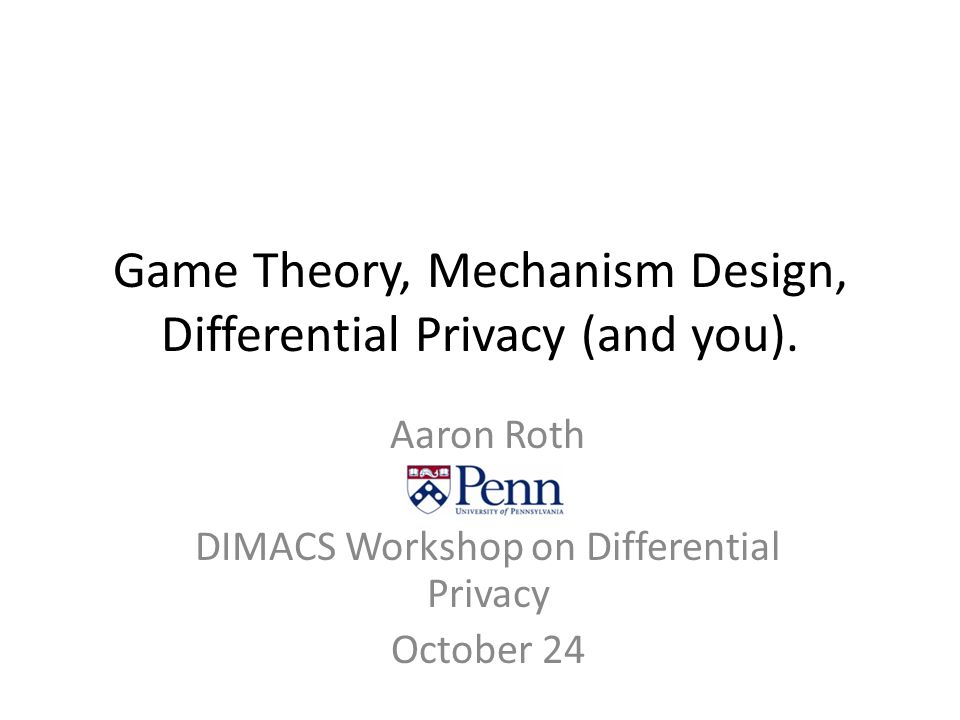 Game Theory, Mechanism Design, Differential Privacy (and you).

Aaron Roth

Penn
UNIVERSITY of PENNSYLVANIA

DIMACS Workshop on Differential Privacy

October 24